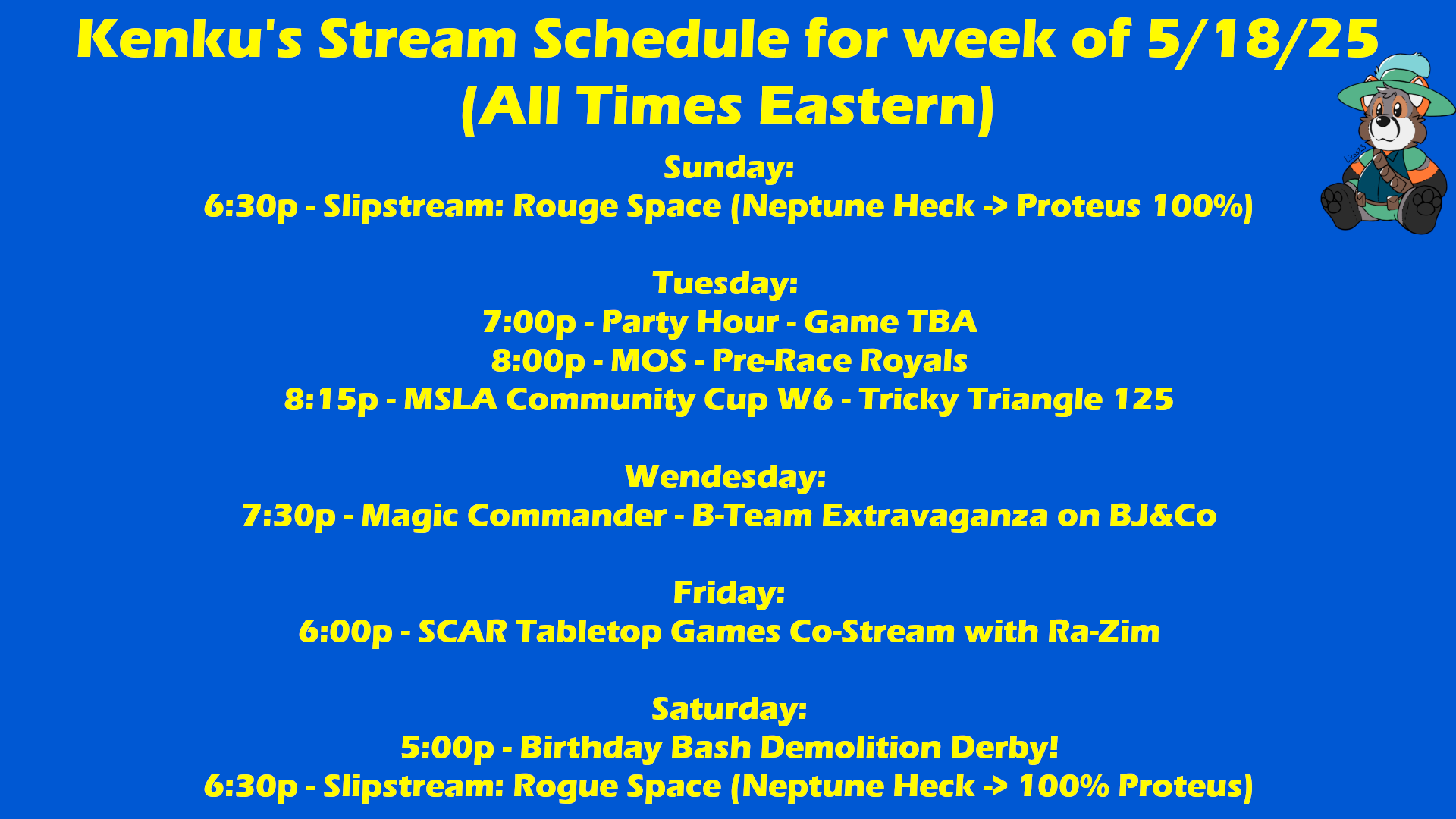 Kenku's Stream Schedule for week of 5/18/25
(All Times Eastern)

Sunday:
6:30p - Slipstream: Rouge Space (Neptune Heck -> Proteus 100%)

Tuesday:
7:00p - Party Hour - Game TBA
8:00p - MOS - Pre-Race Royals
8:15p - MSLA Community Cup W6 - Tricky Triangle 125

Wendesday:
7:30p - Magic Commander - B-Team Extravaganza on BJ&Co

Friday:
6:00p - SCAR Tabletop Games Co-Stream with Ra-Zim

Saturday:
5:00p - Birthday Bash Demolition Derby!
6:30p - Slipstream: Rogue Space (Neptune Heck -> 100% Proteus)